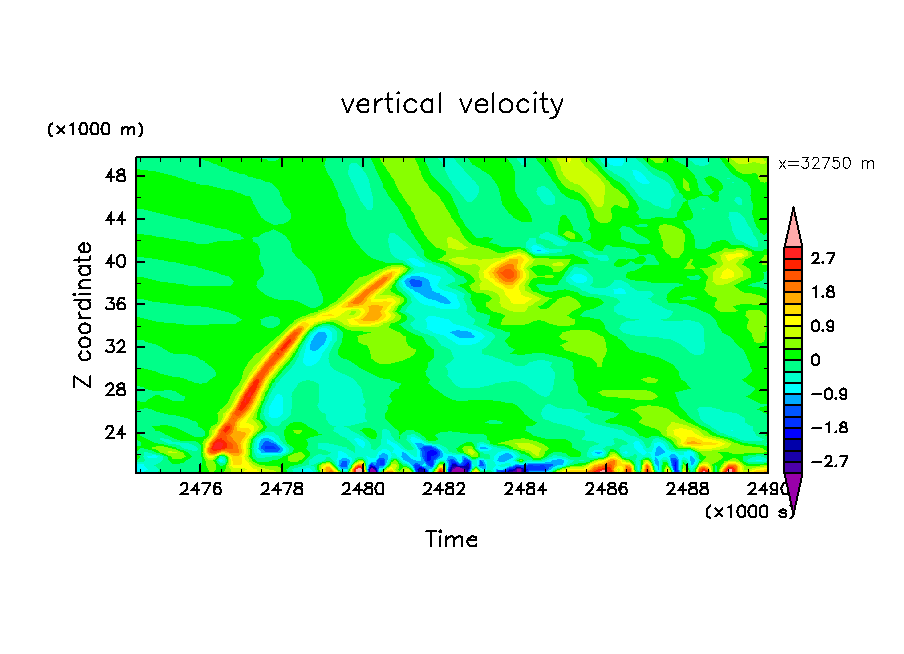 vertical velocity

(×1000 m)

x=32750 m

Z coordinate

48
44
40
36
32
28
24

2476 2478 2480 2482 2484 2486 2488 2490

(×1000 s)

Time

2.7
1.8
0.9
0
−0.9
−1.8
−2.7